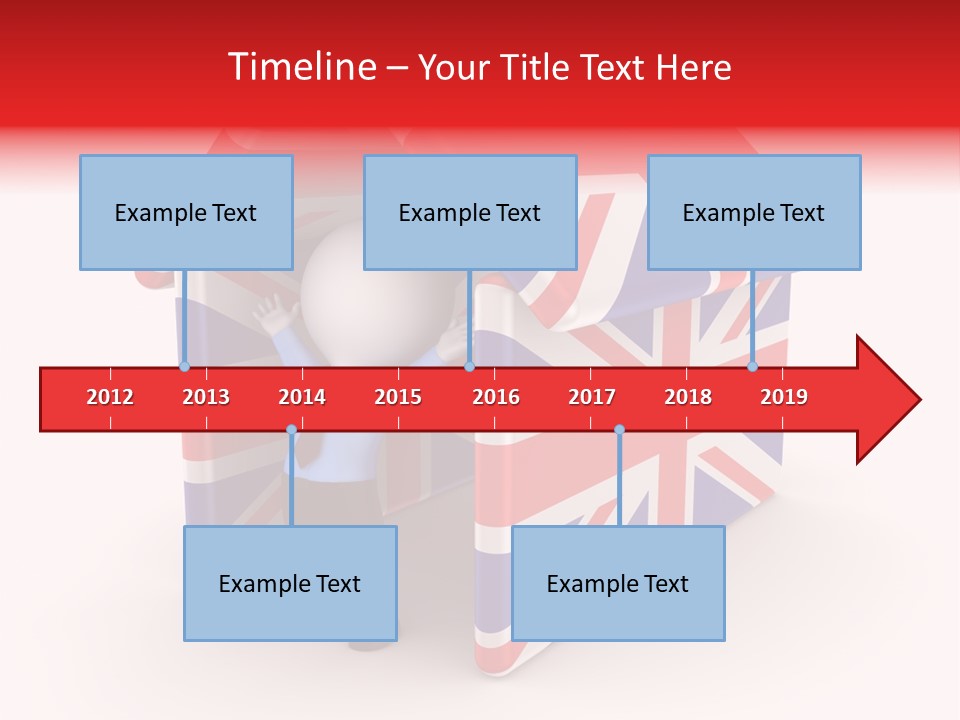 Timeline – Your Title Text Here

Example Text

Example Text

Example Text

2012 2013 2014 2015 2016 2017 2018 2019

Example Text

Example Text